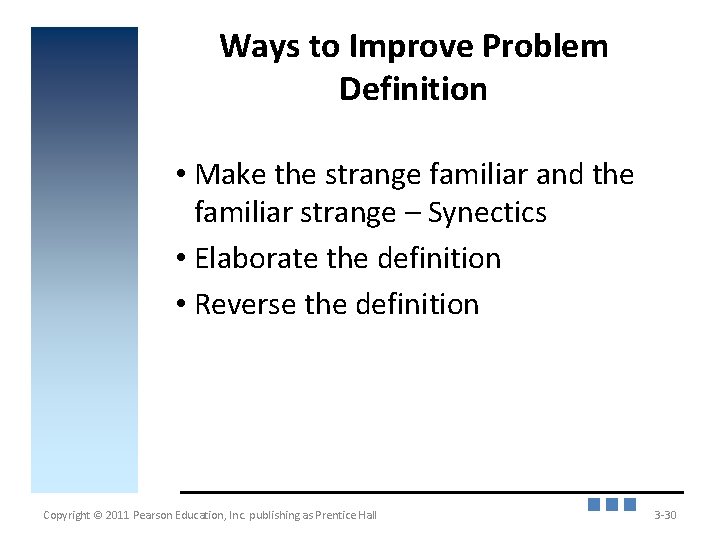 Ways to Improve Problem Definition

• Make the strange familiar and the familiar strange – Synectics
• Elaborate the definition
• Reverse the definition

Copyright © 2011 Pearson Education, Inc. publishing as Prentice Hall

3-30